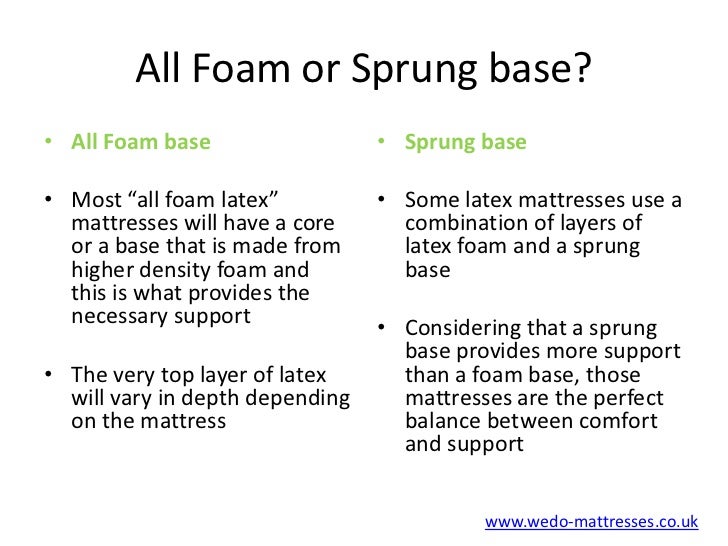 All Foam or Sprung base?

• All Foam base

• Most “all foam latex” mattresses will have a core or a base that is made from higher density foam and this is what provides the necessary support

• The very top layer of latex will vary in depth depending on the mattress

• Sprung base

• Some latex mattresses use a combination of layers of latex foam and a sprung base

• Considering that a sprung base provides more support than a foam base, those mattresses are the perfect balance between comfort and support

www.wedo-mattresses.co.uk